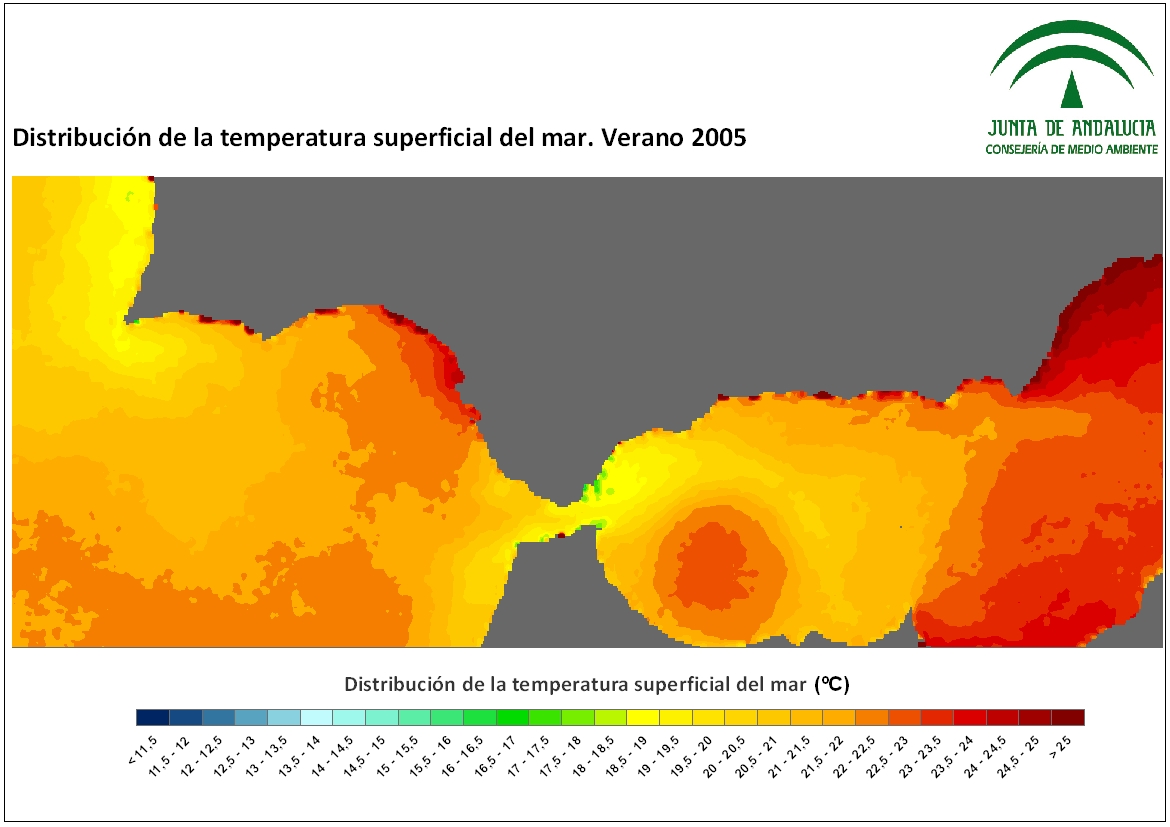 JUNTA DE ANDALUCIA
CONSEJERÍA DE MEDIO AMBIENTE

Distribución de la temperatura superficial del mar. Verano 2005

Distribución de la temperatura superficial del mar (ºC)

< 11.5
11.5 - 12
12 - 12.5
12.5 - 13
13 - 13.5
13.5 - 14
14 - 14.5
14.5 - 15
15 - 15.5
15.5 - 16
16 - 16.5
16.5 - 17
17 - 17.5
17.5 - 18
18 - 18.5
18.5 - 19
19 - 19.5
19.5 - 20
20 - 20.5
20.5 - 21
21 - 21.5
21.5 - 22
22 - 22.5
22.5 - 23
23 - 23.5
23.5 - 24
24 - 24.5
24.5 - 25
> 25